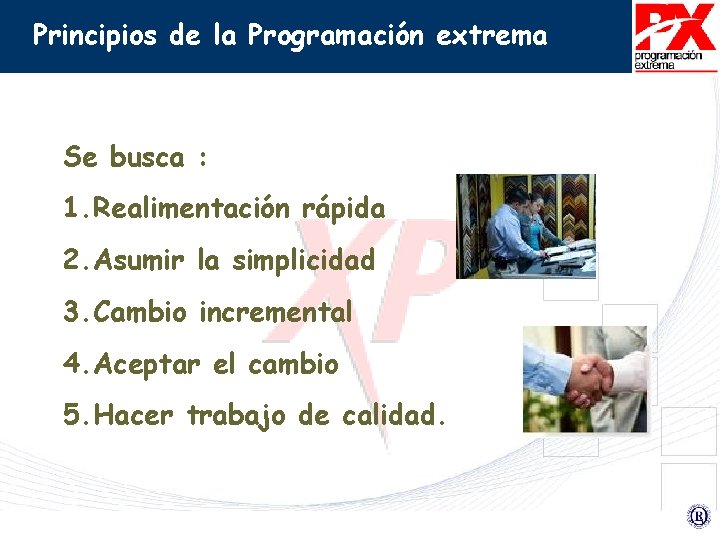 Principios de la Programación extrema

PX
programación
extrema

Se busca :

1.Realimentación rápida

2.Asumir la simplicidad

3.Cambio incremental

4.Aceptar el cambio

5.Hacer trabajo de calidad.

XP